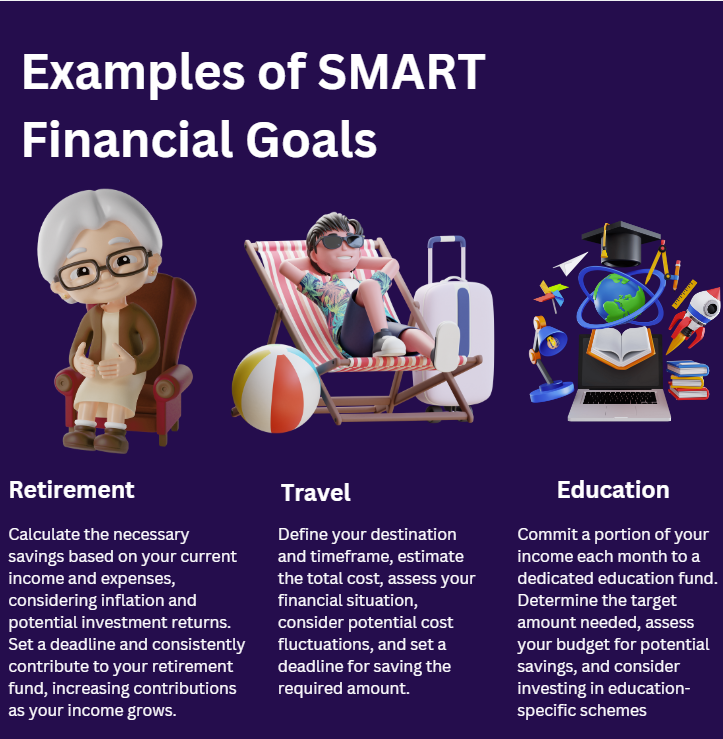 Examples of SMART Financial Goals

Retirement

Calculate the necessary savings based on your current income and expenses, considering inflation and potential investment returns. Set a deadline and consistently contribute to your retirement fund, increasing contributions as your income grows.

Travel

Define your destination and timeframe, estimate the total cost, assess your financial situation, consider potential cost fluctuations, and set a deadline for saving the required amount.

Education

Commit a portion of your income each month to a dedicated education fund. Determine the target amount needed, assess your budget for potential savings, and consider investing in education-specific schemes